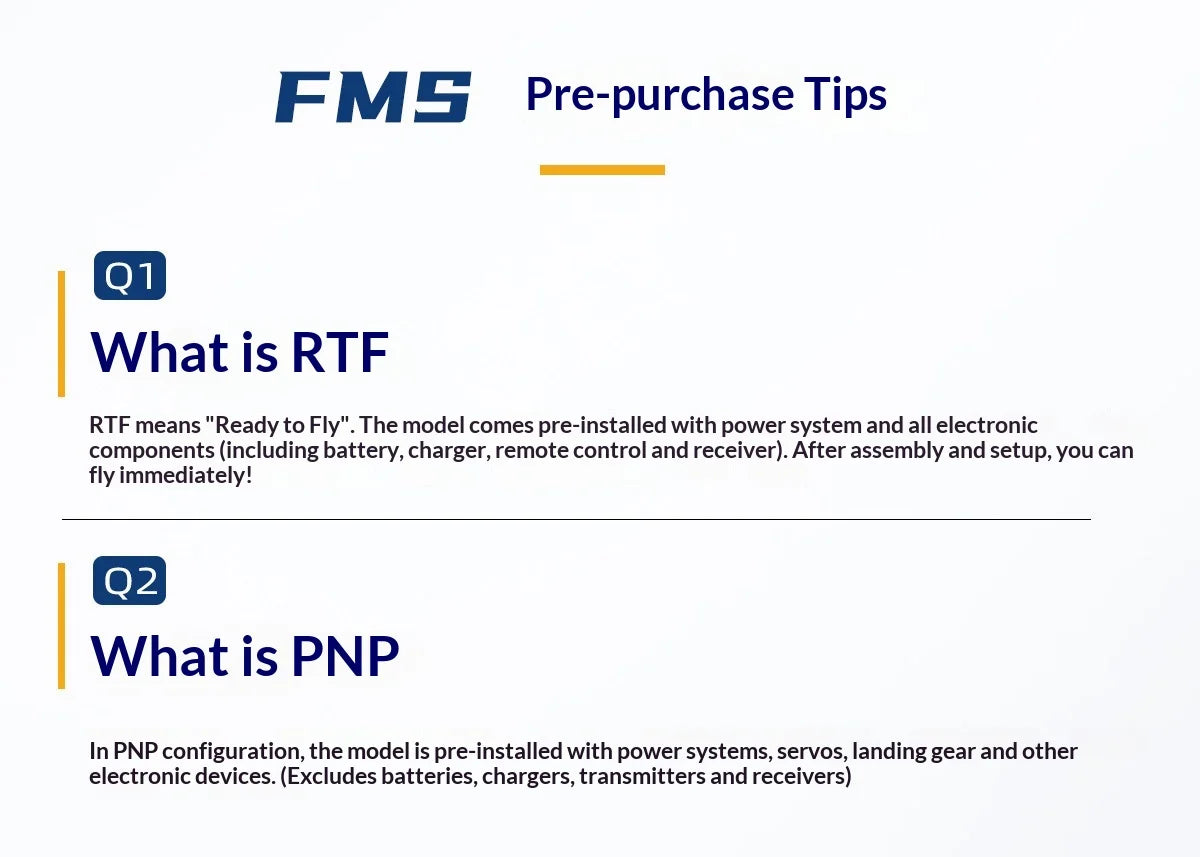 FMS Pre-purchase Tips

Q1

What is RTF

RTF means "Ready to Fly". The model comes pre-installed with power system and all electronic components (including battery, charger, remote control and receiver). After assembly and setup, you can fly immediately!

Q2

What is PNP

In PNP configuration, the model is pre-installed with power systems, servos, landing gear and other electronic devices. (Excludes batteries, chargers, transmitters and receivers)